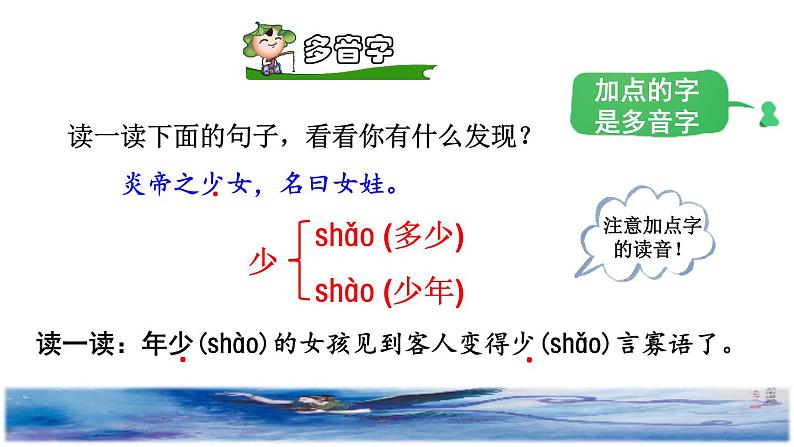 多音字

加点的字是多音字

读一读下面的句子，看看你有什么发现？

炎帝之少女，名曰女娃。

注意加点字的读音！

少 shǎo (多少)
shào (少年)

读一读：年少(shào)的女孩见到客人变得少(shǎo)言寡语了。